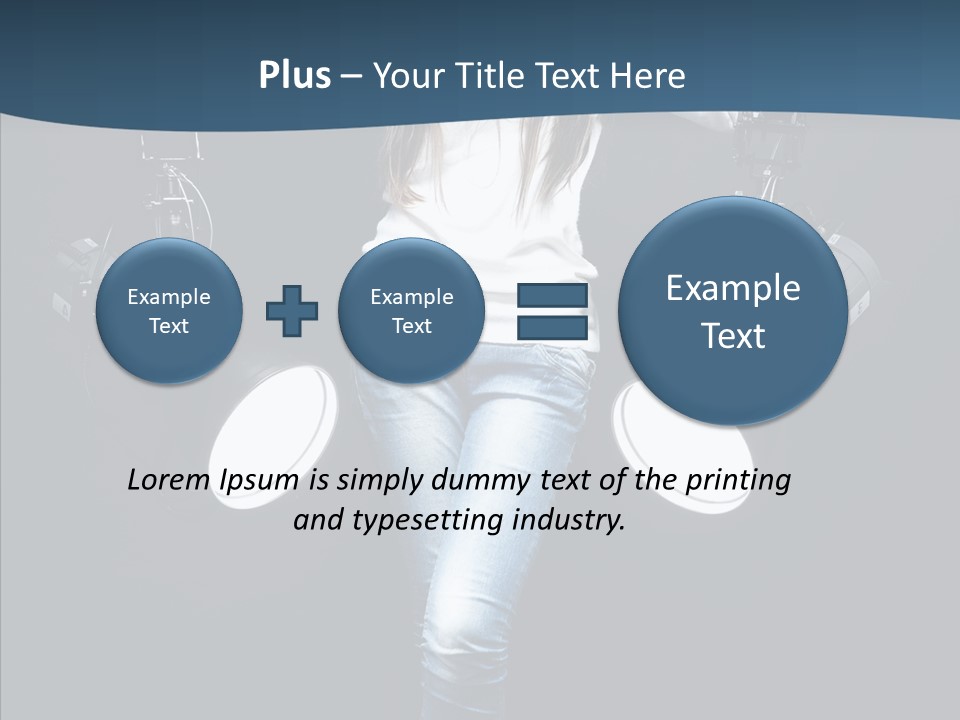 Plus – Your Title Text Here

Example Text

Example Text

Example Text

Lorem Ipsum is simply dummy text of the printing and typesetting industry.